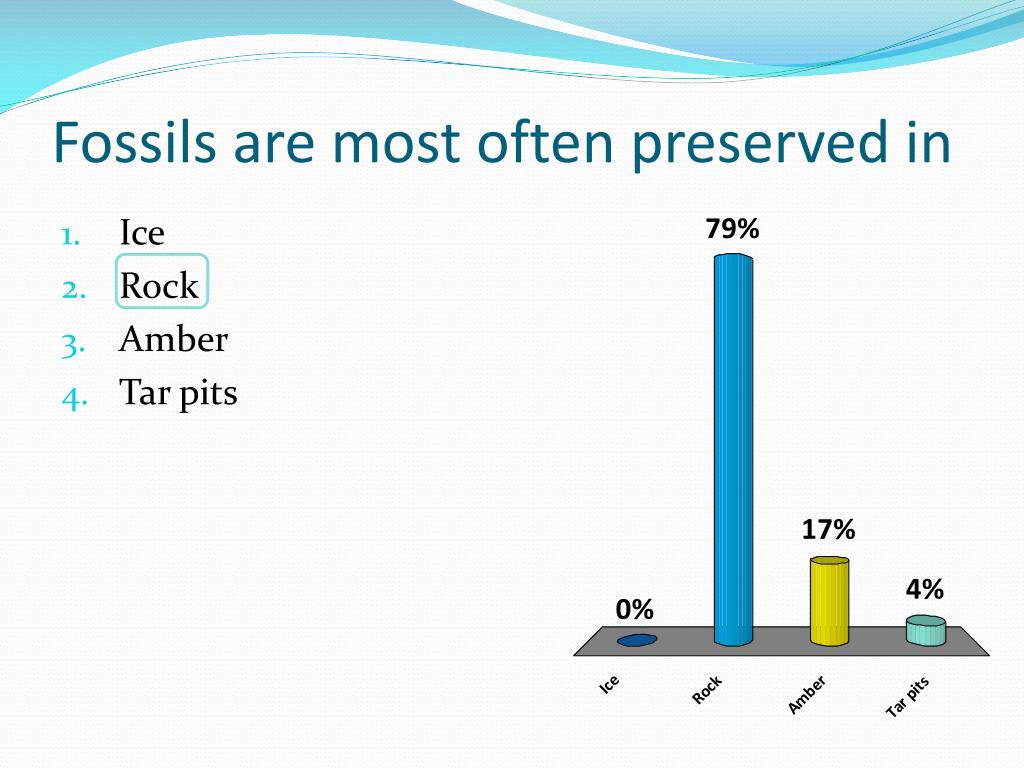 Fossils are most often preserved in

1. Ice
2. Rock
3. Amber
4. Tar pits

79%

17%

4%

0%

Ice

Rock

Amber

Tar pits